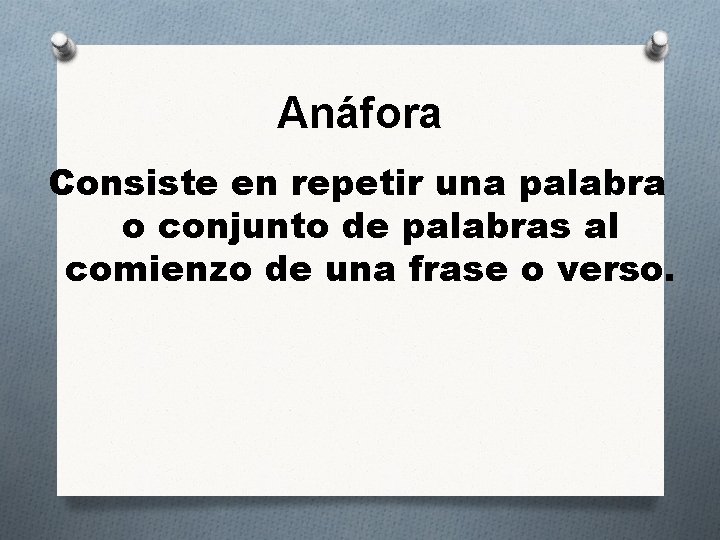 Anáfora

Consiste en repetir una palabra o conjunto de palabras al comienzo de una frase o verso.